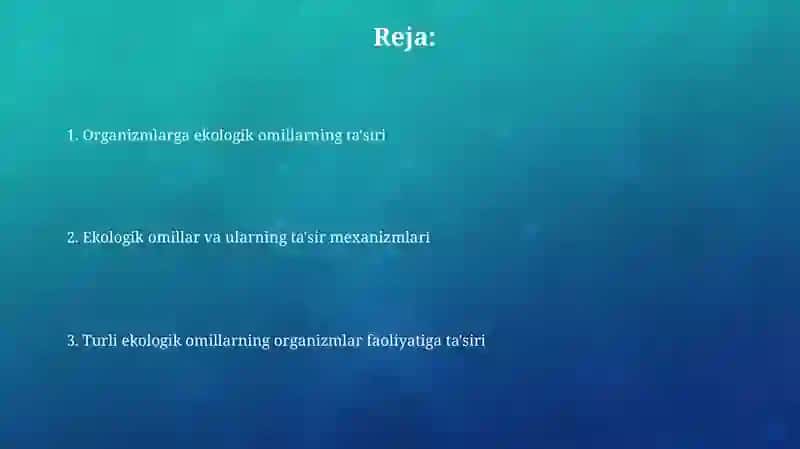 Reja:

1. Organizmlarga ekologik omillarning ta'siri

2. Ekologik omillar va ularning ta'sir mexanizmlari

3. Turli ekologik omillarning organizmlar faoliyatiga ta'siri